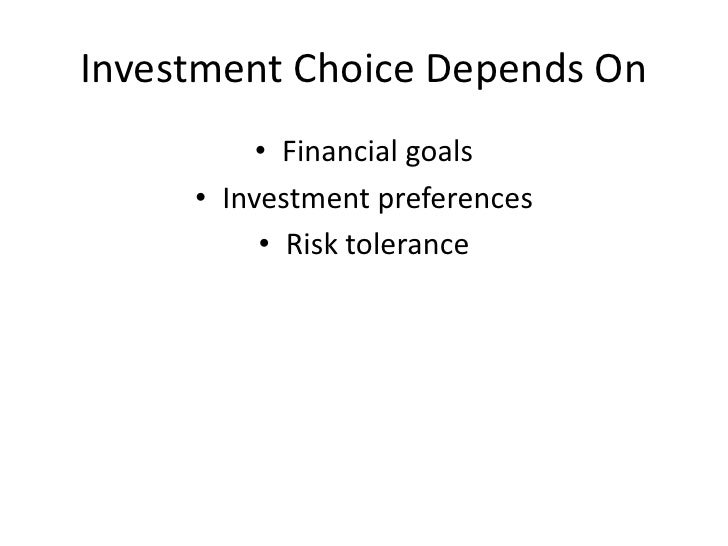 Investment Choice Depends On

• Financial goals
• Investment preferences
• Risk tolerance